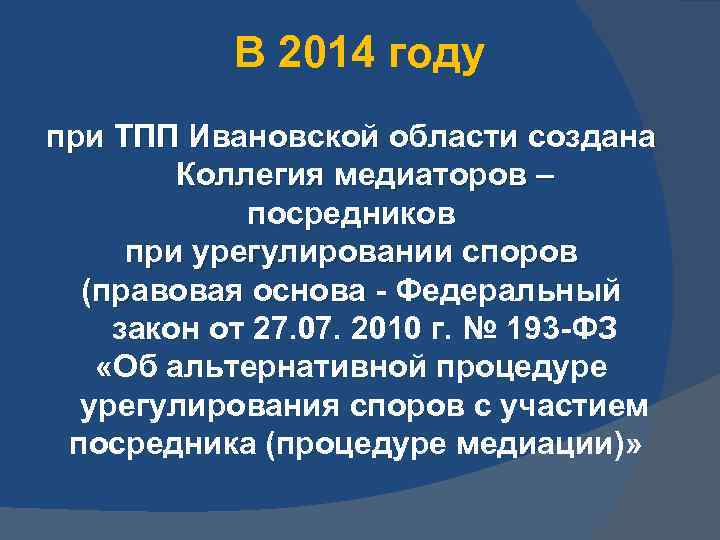 В 2014 году

при ТПП Ивановской области создана Коллегия медиаторов – посредников при урегулировании споров (правовая основа - Федеральный закон от 27.07. 2010 г. № 193-ФЗ «Об альтернативной процедуре урегулирования споров с участием посредника (процедуре медиации)»